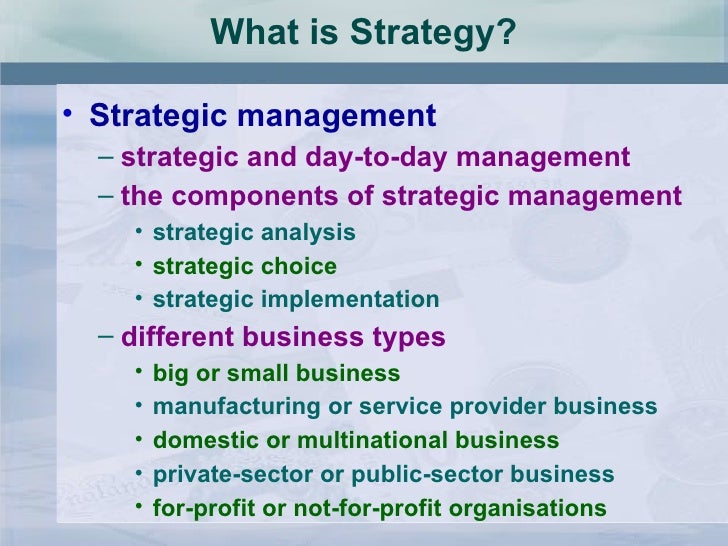 What is Strategy?

• Strategic management
– strategic and day-to-day management
– the components of strategic management
• strategic analysis
• strategic choice
• strategic implementation
– different business types
• big or small business
• manufacturing or service provider business
• domestic or multinational business
• private-sector or public-sector business
• for-profit or not-for-profit organisations